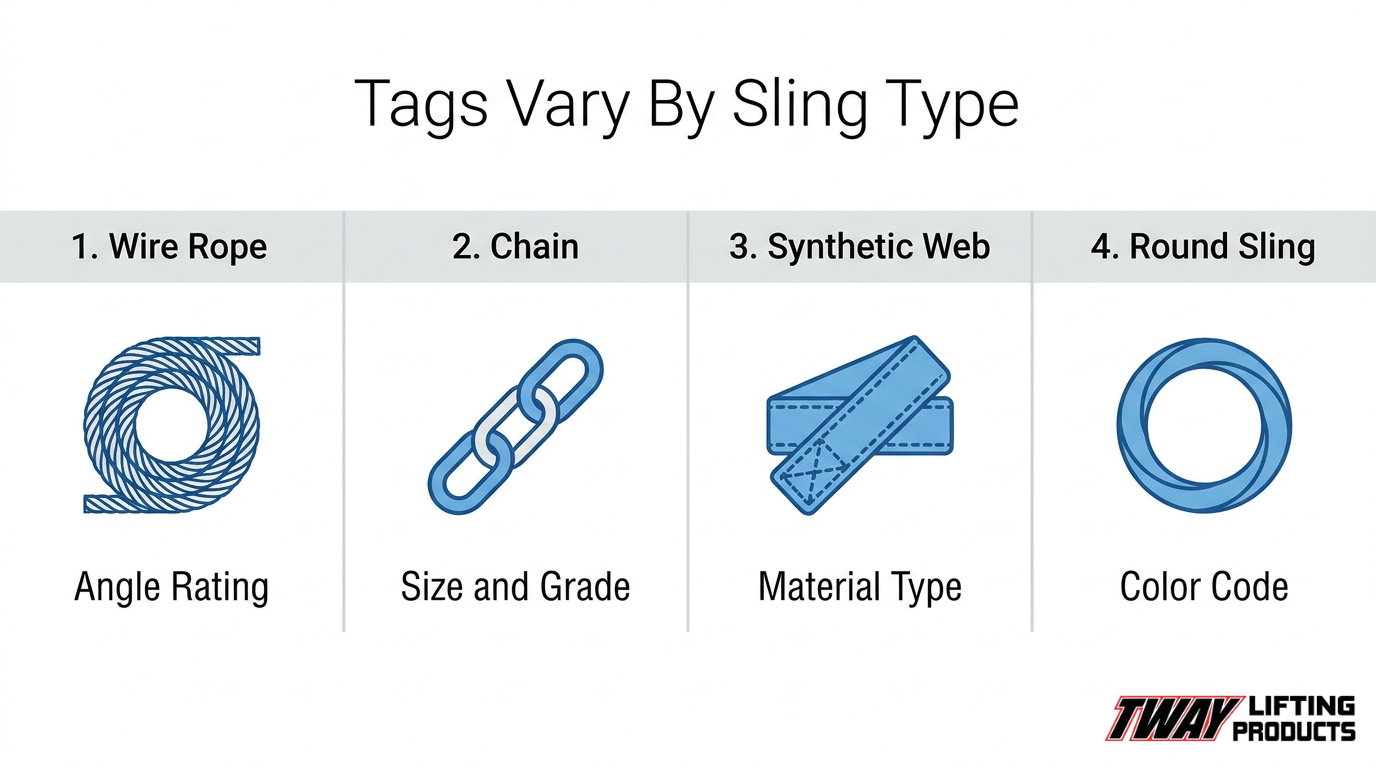 Tags Vary By Sling Type

1. Wire Rope

Angle Rating

2. Chain

Size and Grade

3. Synthetic Web

Material Type

4. Round Sling

Color Code

TWAY LIFTING PRODUCTS